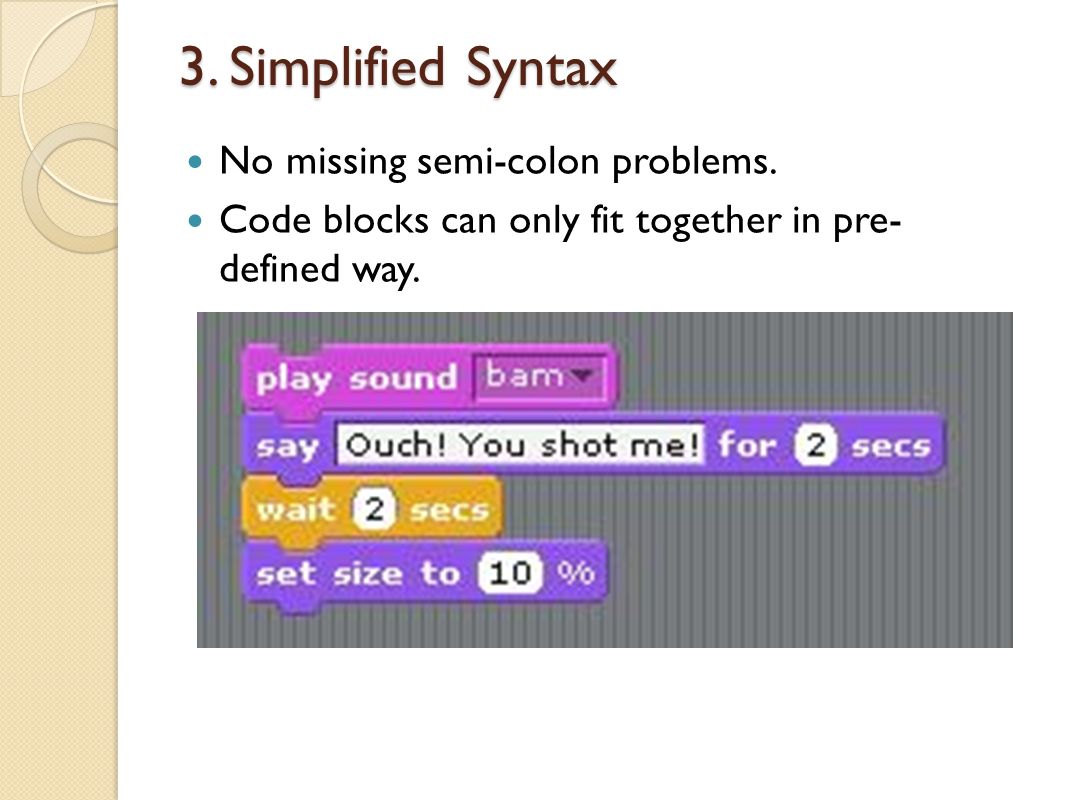 3. Simplified Syntax

No missing semi-colon problems.

Code blocks can only fit together in pre-defined way.

play sound bam

say Ouch! You shot me! for 2 secs

wait 2 secs

set size to 10 %